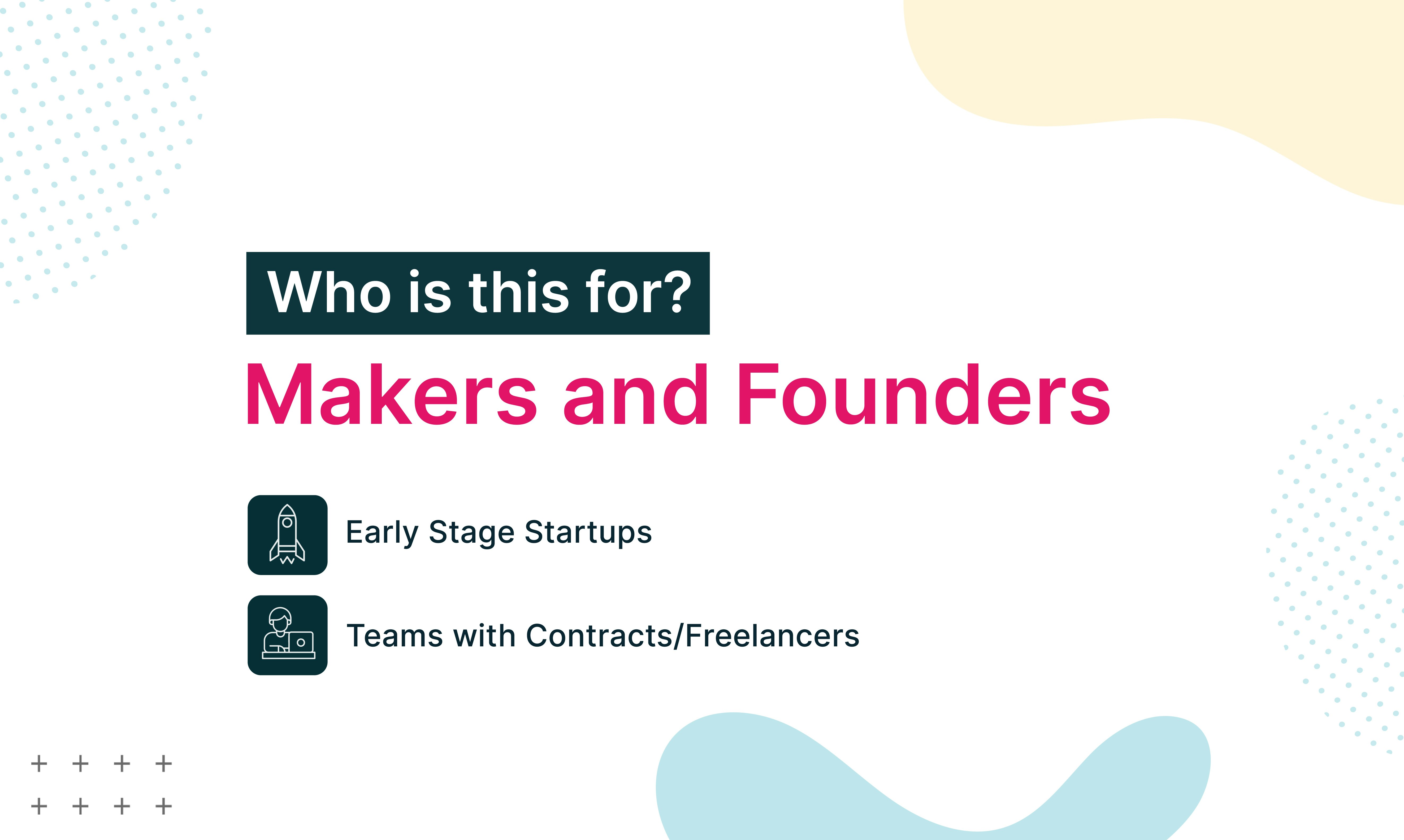 Who is this for?

Makers and Founders

Early Stage Startups

Teams with Contracts/Freelancers